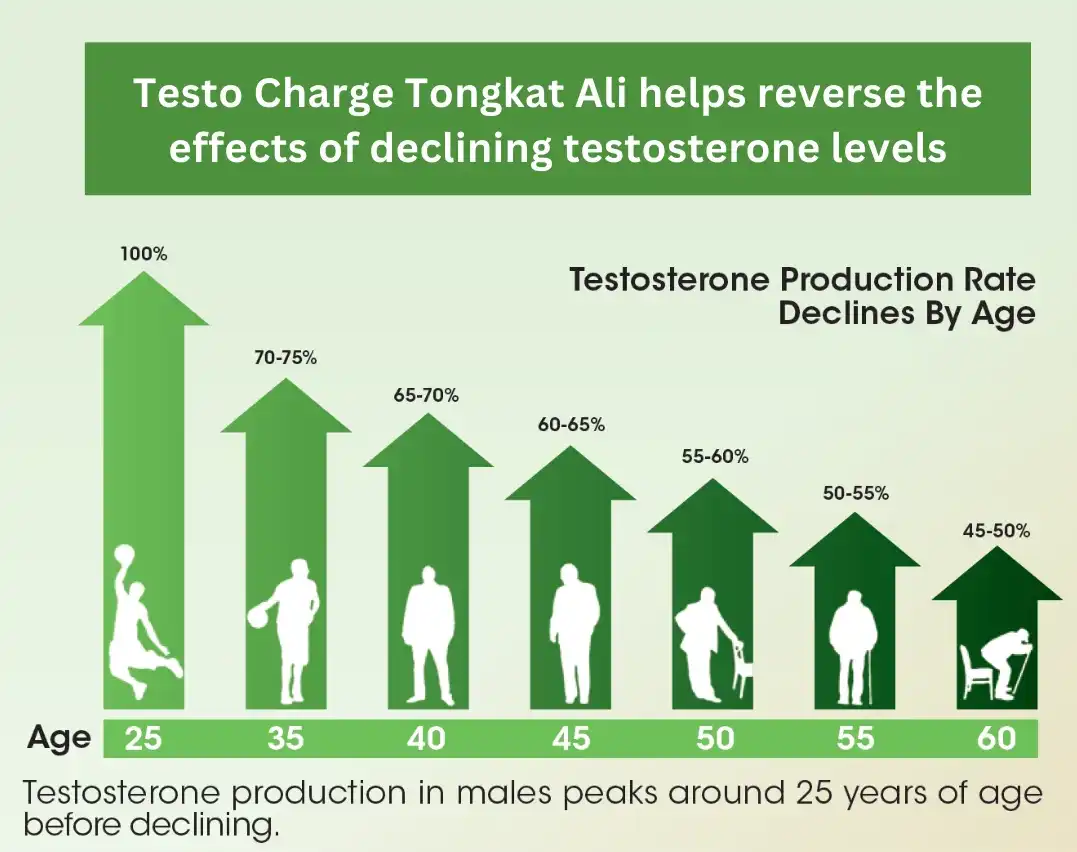 Testo Charge Tongkat Ali helps reverse the effects of declining testosterone levels

Testosterone Production Rate Declines By Age

100%

70-75%

65-70%

60-65%

55-60%

50-55%

45-50%

Age 25 35 40 45 50 55 60

Testosterone production in males peaks around 25 years of age before declining.